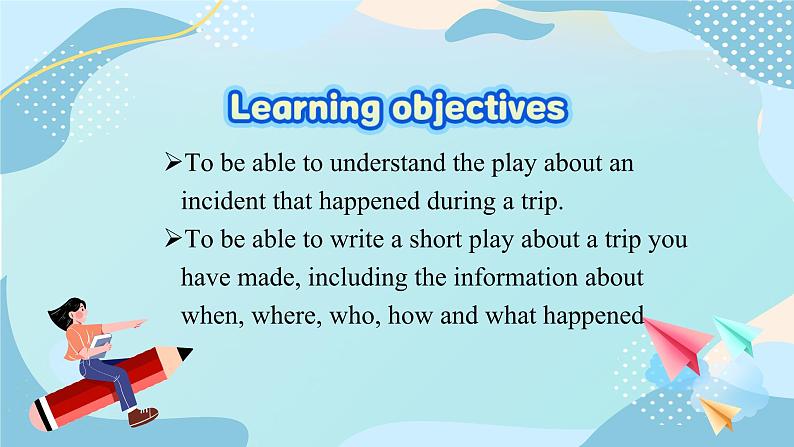 Learning objectives

➢To be able to understand the play about an incident that happened during a trip.

➢To be able to write a short play about a trip you have made, including the information about when, where, who, how and what happened